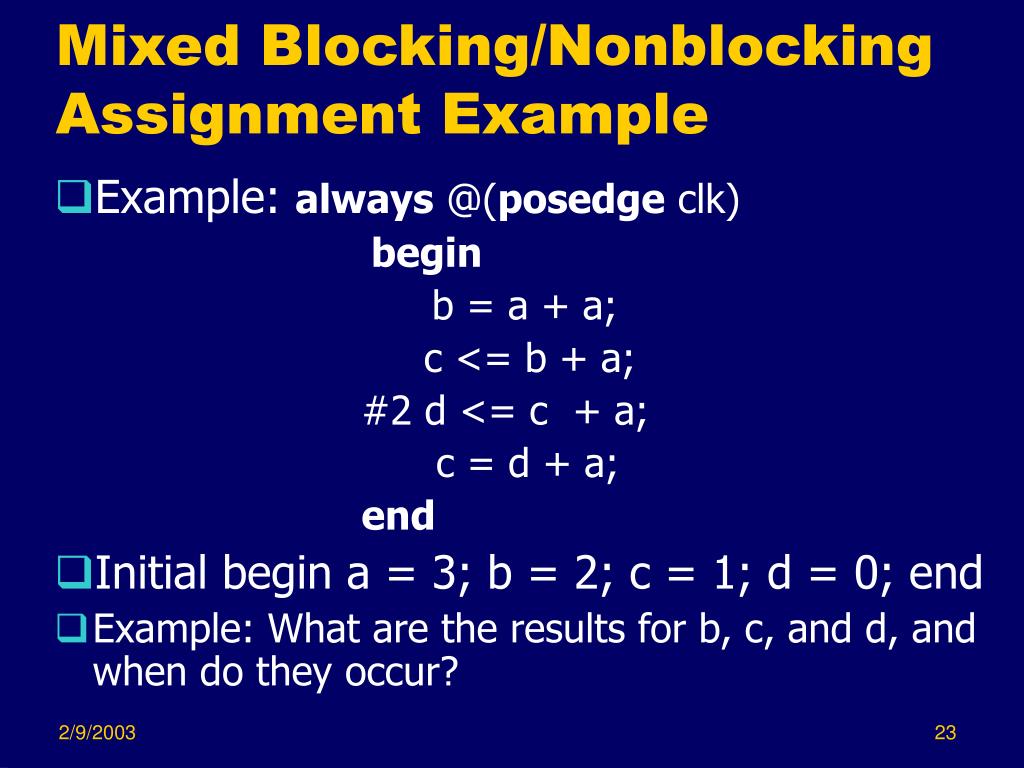 Mixed Blocking/Nonblocking Assignment Example

Example: always @(posedge clk)
begin
b = a + a;
c <= b + a;
#2 d <= c + a;
c = d + a;
end

Initial begin a = 3; b = 2; c = 1; d = 0; end

Example: What are the results for b, c, and d, and when do they occur?

2/9/2003

23